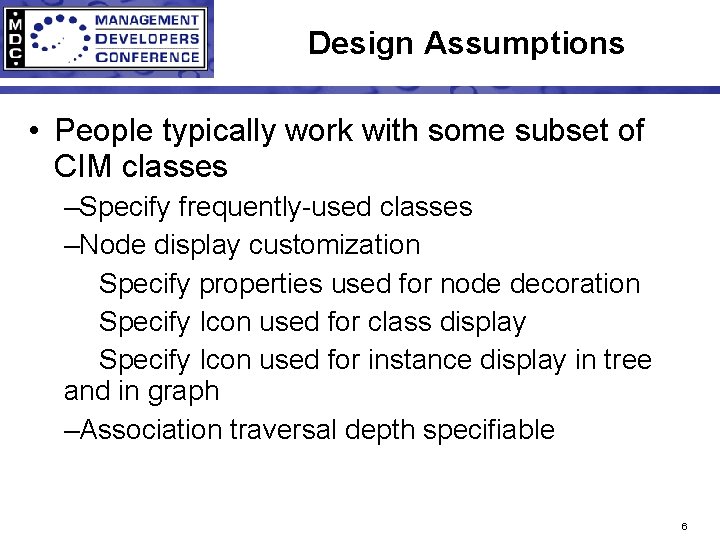 MDC
MANAGEMENT
DEVELOPERS
CONFERENCE

Design Assumptions

• People typically work with some subset of CIM classes

–Specify frequently-used classes

–Node display customization

Specify properties used for node decoration

Specify Icon used for class display

Specify Icon used for instance display in tree and in graph

–Association traversal depth specifiable

6